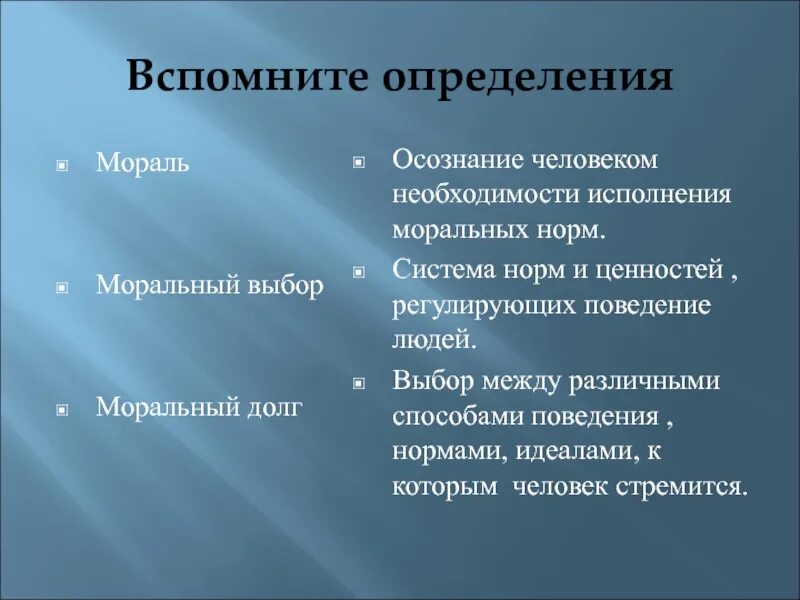 Вспомните определения

Мораль

Моральный выбор

Моральный долг

Осознание человеком необходимости исполнения моральных норм.

Система норм и ценностей , регулирующих поведение людей.

Выбор между различными способами поведения , нормами, идеалами, к которым человек стремится.